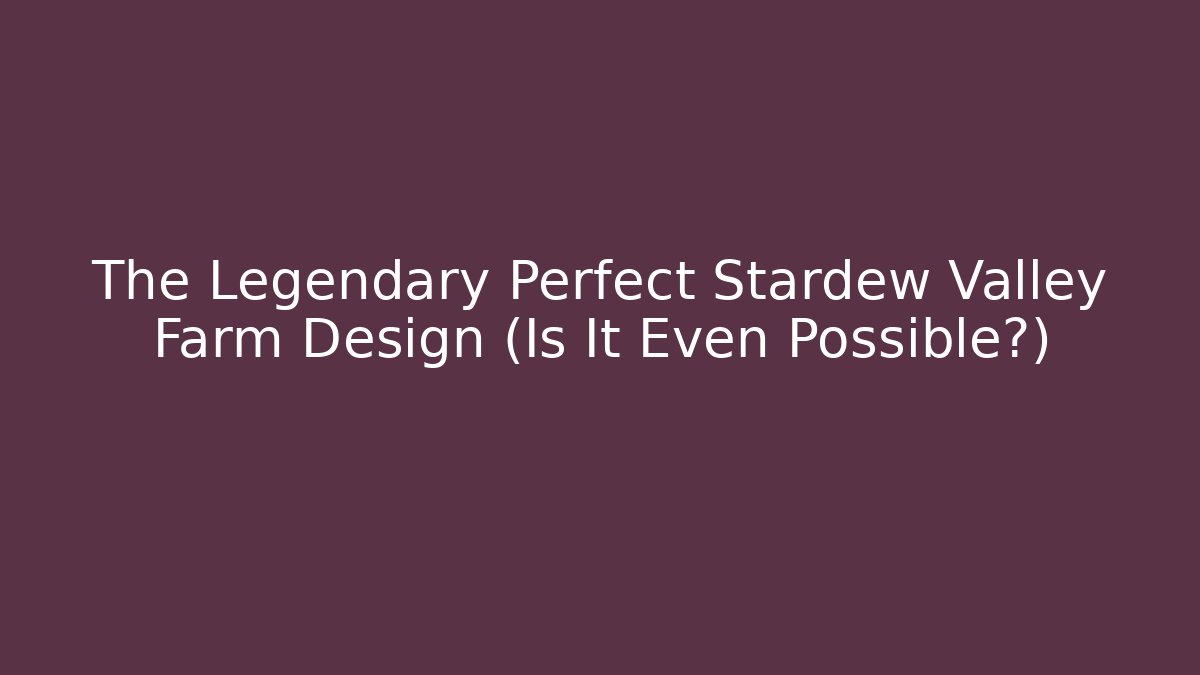 The Legendary Perfect Stardew Valley Farm Design (Is It Even Possible?)